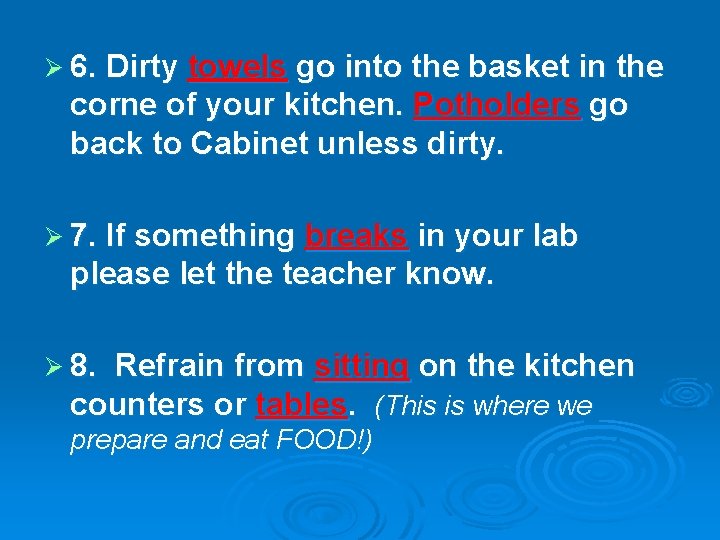 ➢ 6. Dirty towels go into the basket in the corne of your kitchen. Potholders go back to Cabinet unless dirty.

➢ 7. If something breaks in your lab please let the teacher know.

➢ 8. Refrain from sitting on the kitchen counters or tables. (This is where we prepare and eat FOOD!)